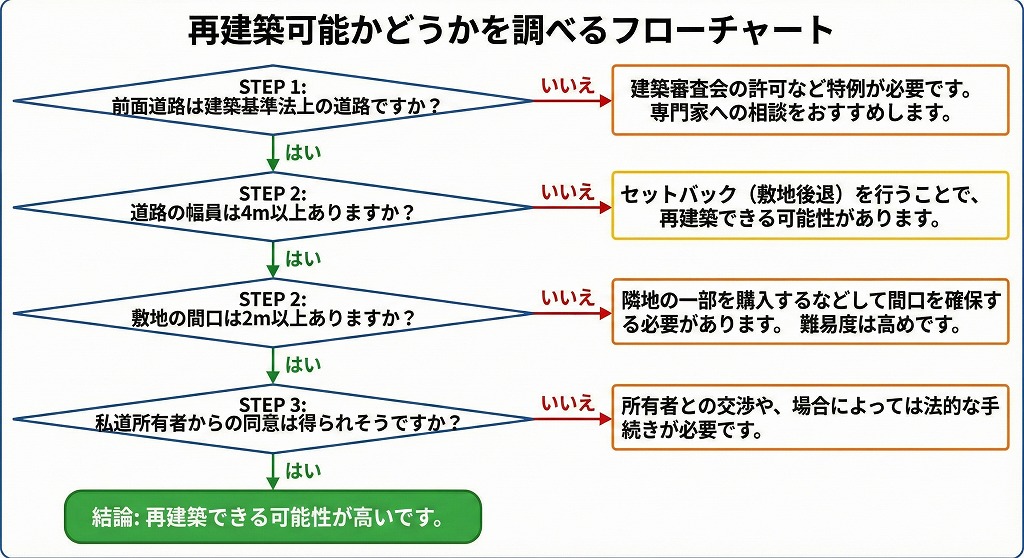 再建築可能かどうかを調べるフローチャート

STEP 1:
前面道路は建築基準法上の道路ですか？

いいえ

建築審査会の許可など特例が必要です。専門家への相談をおすすめします。

はい

STEP 2:
道路の幅員は4m以上ありますか？

いいえ

セットバック（敷地後退）を行うことで、再建築できる可能性があります。

はい

STEP 2:
敷地の間口は2m以上ありますか？

いいえ

隣地の一部を購入するなどして間口を確保する必要があります。 難易度は高めです。

はい

STEP 3:
私道所有者からの同意は得られそうですか？

いいえ

所有者との交渉や、場合によっては法的な手続きが必要です。

はい

結論: 再建築できる可能性が高いです。